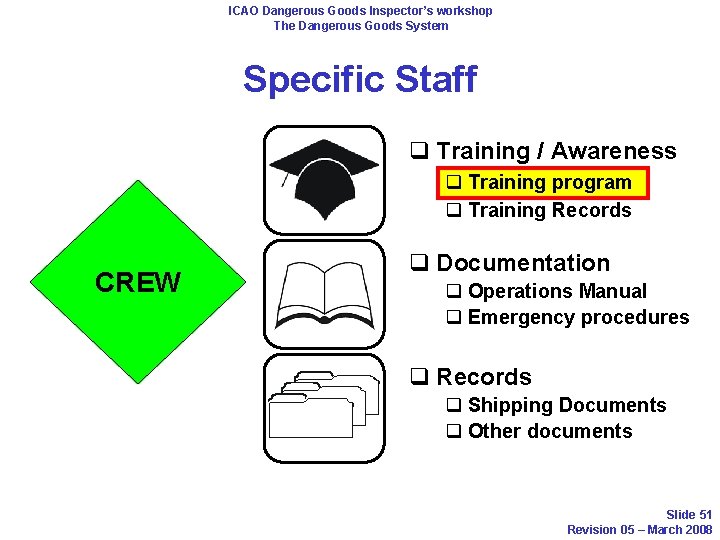 ICAO Dangerous Goods Inspector's workshop
The Dangerous Goods System

Specific Staff

CREW

❑ Training / Awareness
❑ Training program
❑ Training Records

❑ Documentation
❑ Operations Manual
❑ Emergency procedures

❑ Records
❑ Shipping Documents
❑ Other documents

Slide 51
Revision 05 – March 2008